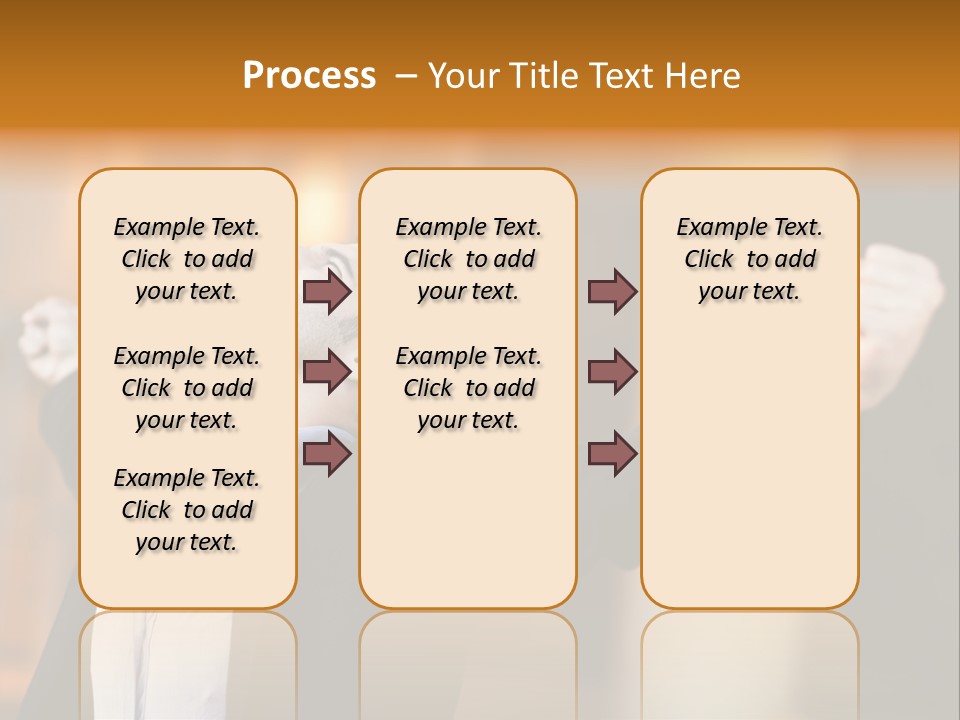 Process – Your Title Text Here

Example Text. Click to add your text.

Example Text. Click to add your text.

Example Text. Click to add your text.

Example Text. Click to add your text.

Example Text. Click to add your text.

Example Text. Click to add your text.